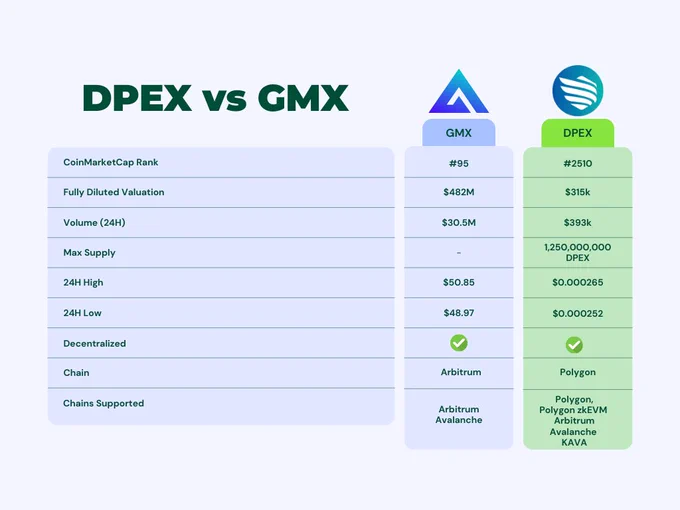 DPEX vs GMX

| | GMX | DPEX |
|---|---|---|
| CoinMarketCap Rank | #95 | #2510 |
| Fully Diluted Valuation | $482M | $315k |
| Volume (24H) | $30.5M | $393k |
| Max Supply | - | 1,250,000,000 DPEX |
| 24H High | $50.85 | $0.000265 |
| 24H Low | $48.97 | $0.000252 |
| Decentralized | ✓ | ✓ |
| Chain | Arbitrum | Polygon |
| Chains Supported | Arbitrum Avalanche | Polygon, Polygon zkEVM Arbitrum Avalanche KAVA |